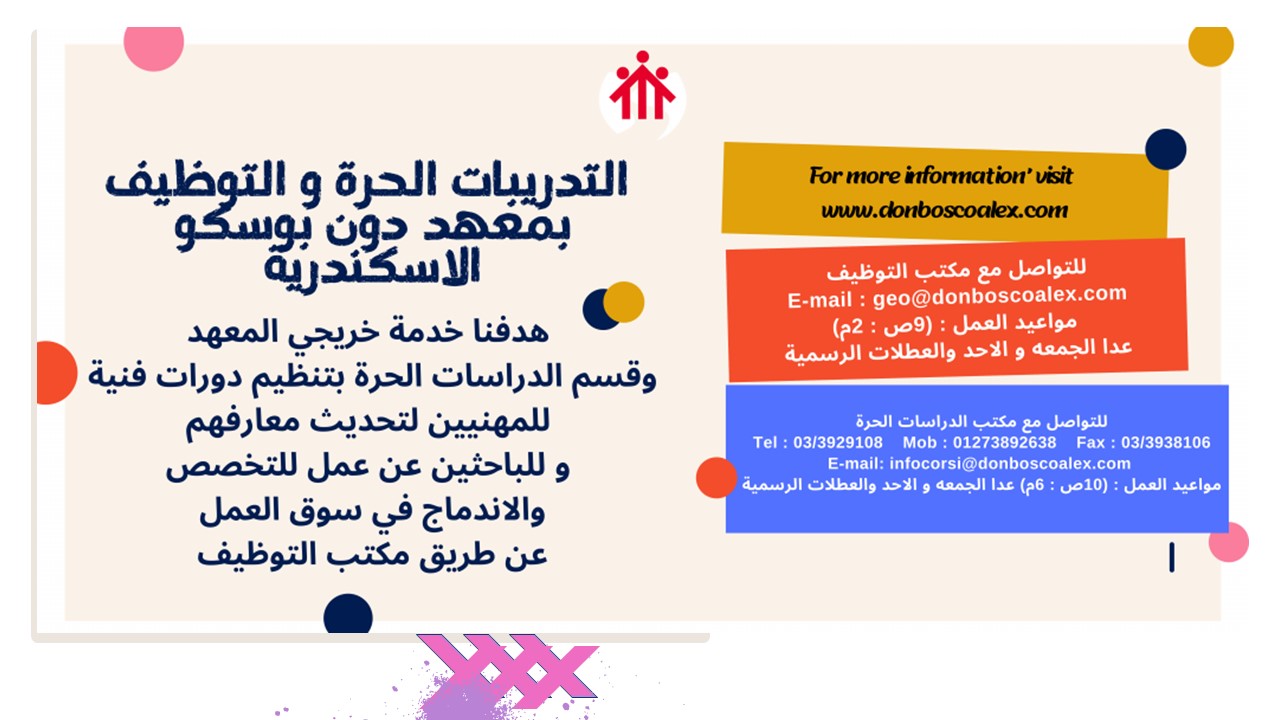 التدريبات الحرة و التوظيف بمعهد دون بوسكو الاسكندرية

هدفنا خدمة خريجي المعهد وقسم الدراسات الحرة بتنظيم دورات فنية للمهنيين لتحديث معارفهم و للباحثين عن عمل للتخصص والاندماج في سوق العمل عن طريق مكتب التوظيف

For more information' visit www.donboscoalex.com

للتواصل مع مكتب التوظيف
E-mail : geo@donboscoalex.com
مواعيد العمل : (9ص : 2م)
عدا الجمعه و الاحد والعطلات الرسمية

للتواصل مع مكتب الدراسات الحرة
Tel : 03/3929108 Mob : 01273892638 Fax : 03/3938106
E-mail: infocorsi@donboscoalex.com
مواعيد العمل : (10ص : 6م) عدا الجمعه و الاحد والعطلات الرسمية